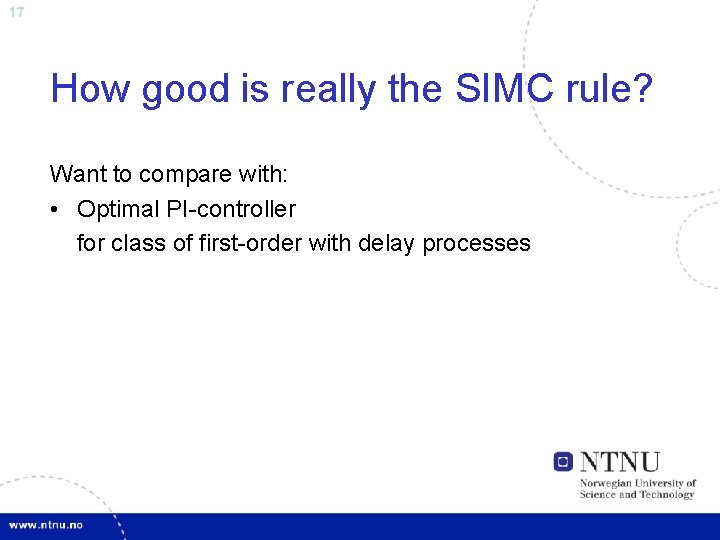 17

How good is really the SIMC rule?

Want to compare with:

• Optimal PI-controller
for class of first-order with delay processes

NTNU
Norwegian University of Science and Technology

www.ntnu.no